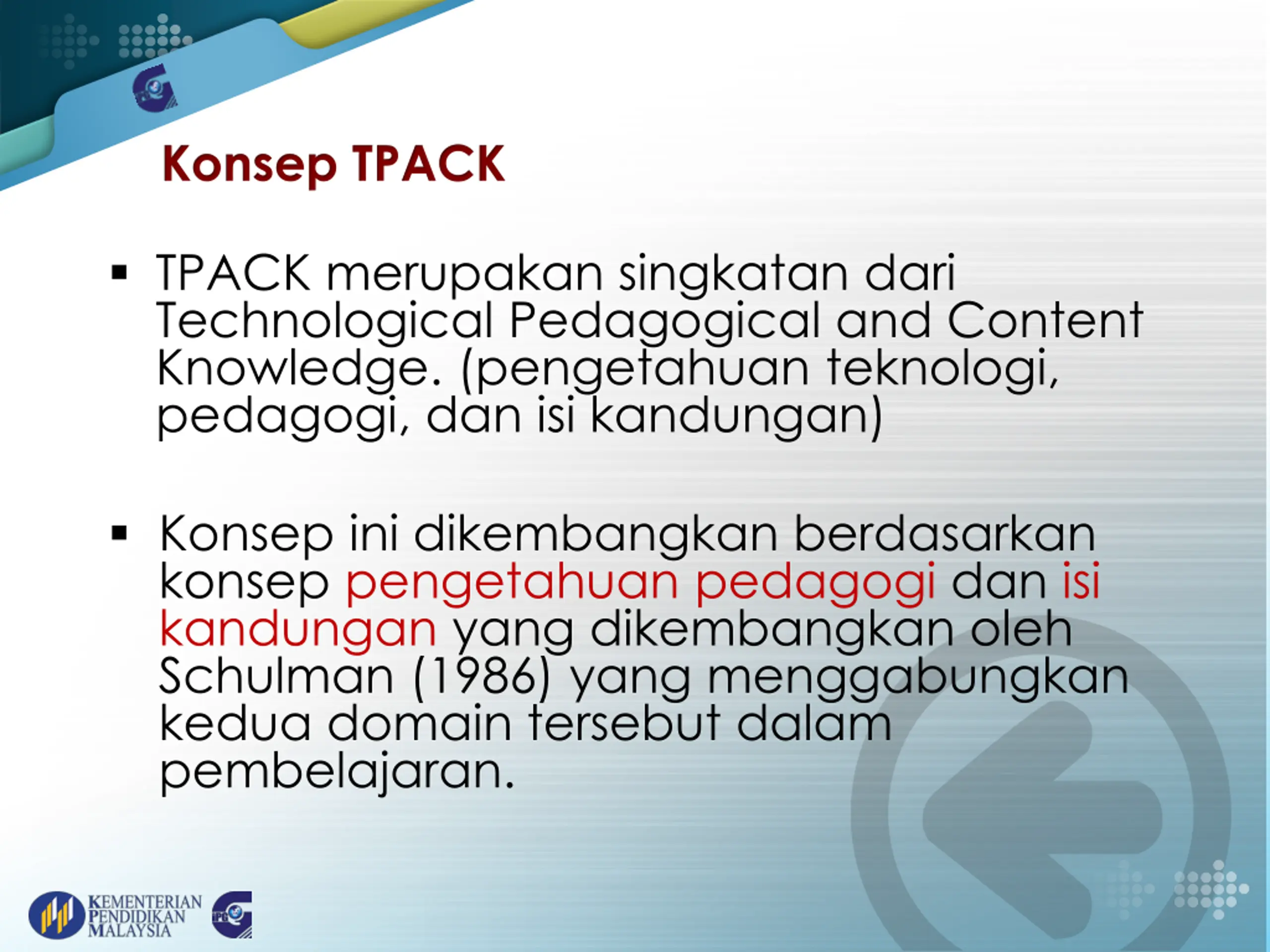 Konsep TPACK

▪ TPACK merupakan singkatan dari Technological Pedagogical and Content Knowledge. (pengetahuan teknologi, pedagogi, dan isi kandungan)

▪ Konsep ini dikembangkan berdasarkan konsep pengetahuan pedagogi dan isi kandungan yang dikembangkan oleh Schulman (1986) yang menggabungkan kedua domain tersebut dalam pembelajaran.

KEMENTERIAN PENDIDIKAN MALAYSIA

IPG